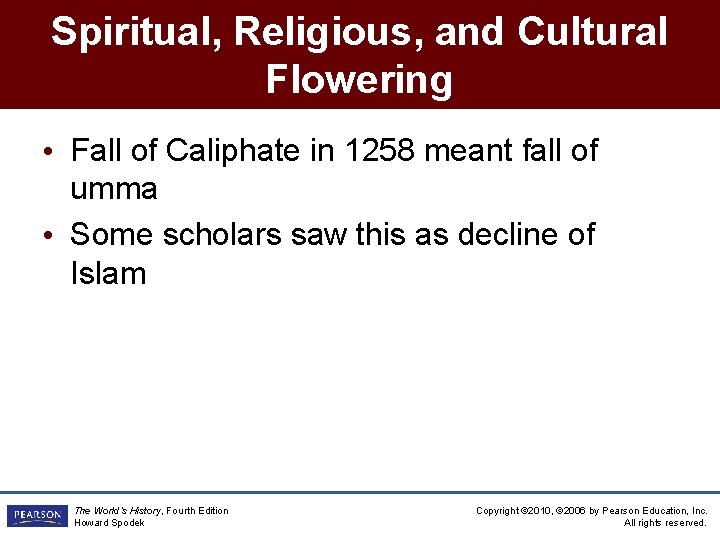 Spiritual, Religious, and Cultural Flowering

• Fall of Caliphate in 1258 meant fall of umma
• Some scholars saw this as decline of Islam

PEARSON

The World's History, Fourth Edition
Howard Spodek

Copyright ©2010, ©2006 by Pearson Education, Inc.
All rights reserved.